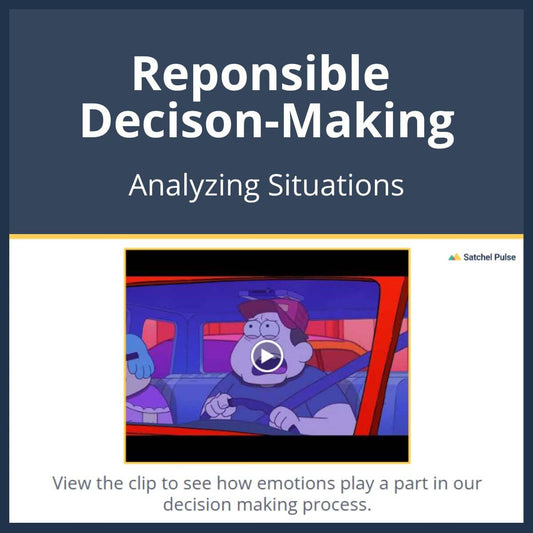 Reponsible Decison-Making

Analyzing Situations

Satchel Pulse

View the clip to see how emotions play a part in our decision making process.